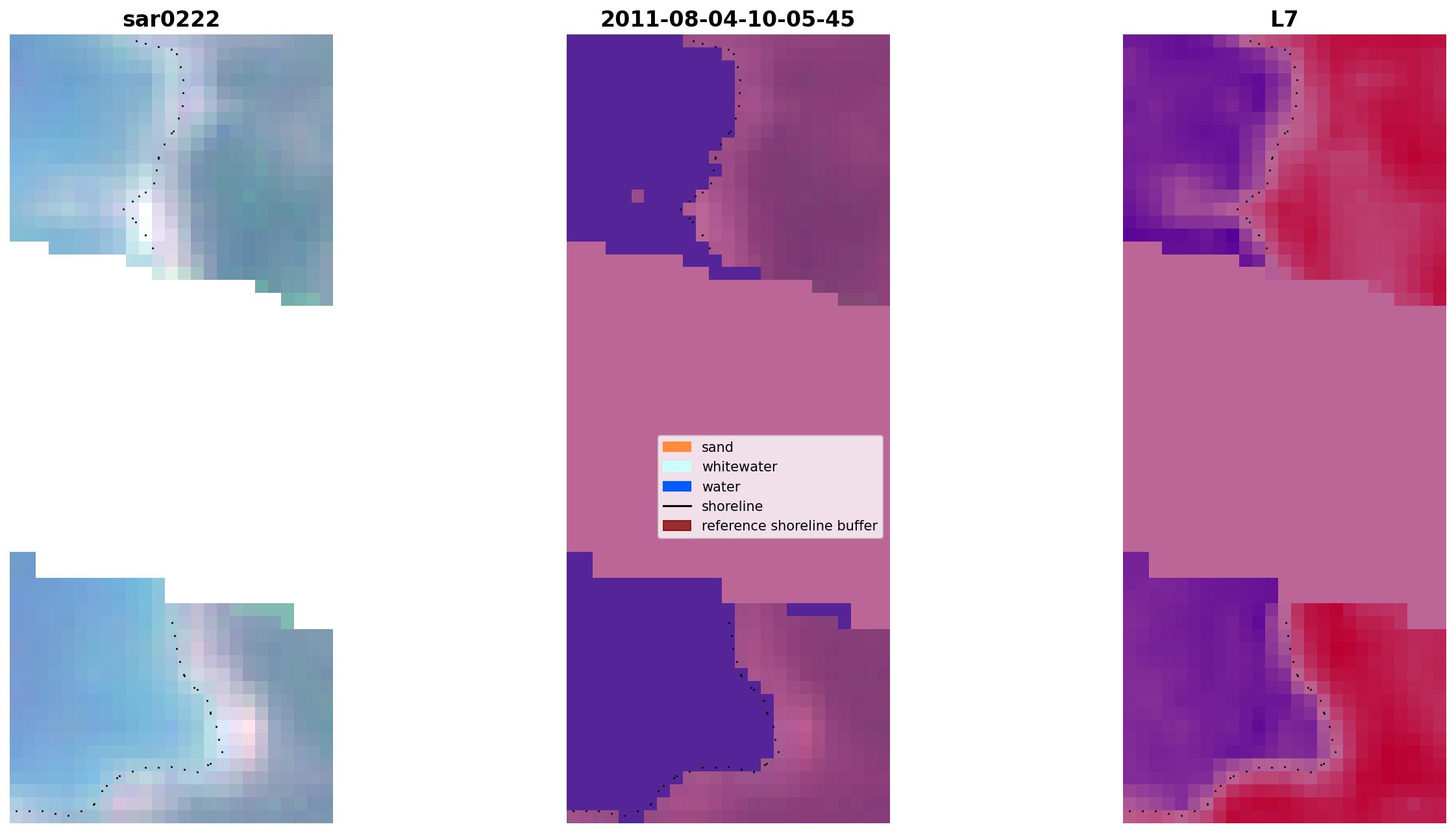 sar0222

2011-08-04-10-05-45

L7

sand
whitewater
water
shoreline
reference shoreline buffer